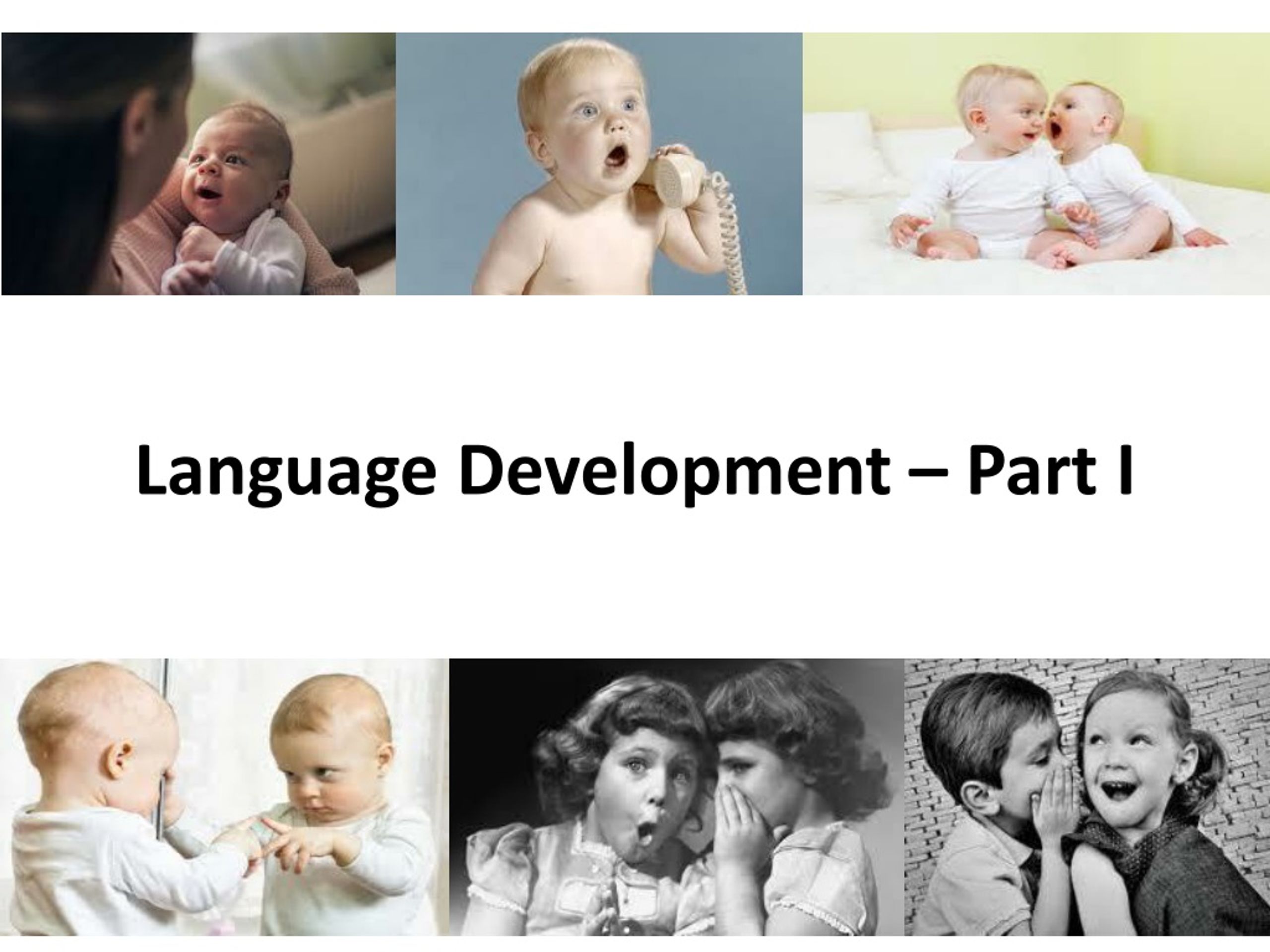 Language Development – Part I